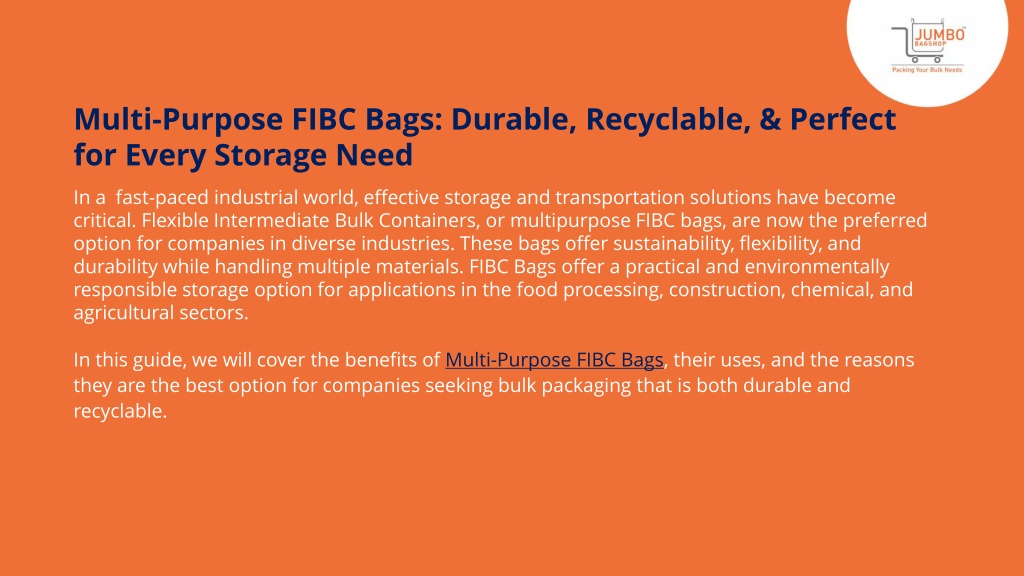 JUMBO BAGSHOP
Packing Your Bulk Needs

Multi-Purpose FIBC Bags: Durable, Recyclable, & Perfect for Every Storage Need

In a fast-paced industrial world, effective storage and transportation solutions have become critical. Flexible Intermediate Bulk Containers, or multipurpose FIBC bags, are now the preferred option for companies in diverse industries. These bags offer sustainability, flexibility, and durability while handling multiple materials. FIBC Bags offer a practical and environmentally responsible storage option for applications in the food processing, construction, chemical, and agricultural sectors.

In this guide, we will cover the benefits of Multi-Purpose FIBC Bags, their uses, and the reasons they are the best option for companies seeking bulk packaging that is both durable and recyclable.